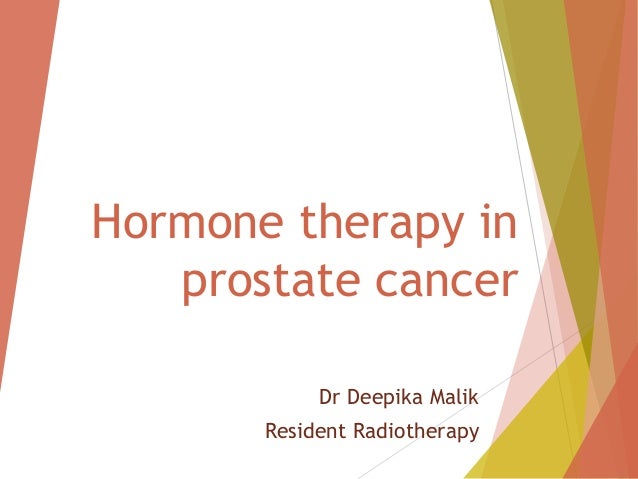 Hormone therapy in prostate cancer

Dr Deepika Malik
Resident Radiotherapy